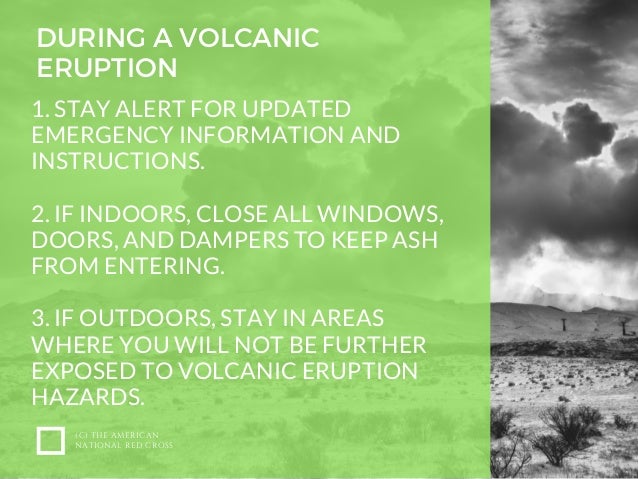 DURING A VOLCANIC ERUPTION

1. STAY ALERT FOR UPDATED EMERGENCY INFORMATION AND INSTRUCTIONS.

2. IF INDOORS, CLOSE ALL WINDOWS, DOORS, AND DAMPERS TO KEEP ASH FROM ENTERING.

3. IF OUTDOORS, STAY IN AREAS WHERE YOU WILL NOT BE FURTHER EXPOSED TO VOLCANIC ERUPTION HAZARDS.

(C) THE AMERICAN NATIONAL RED CROSS